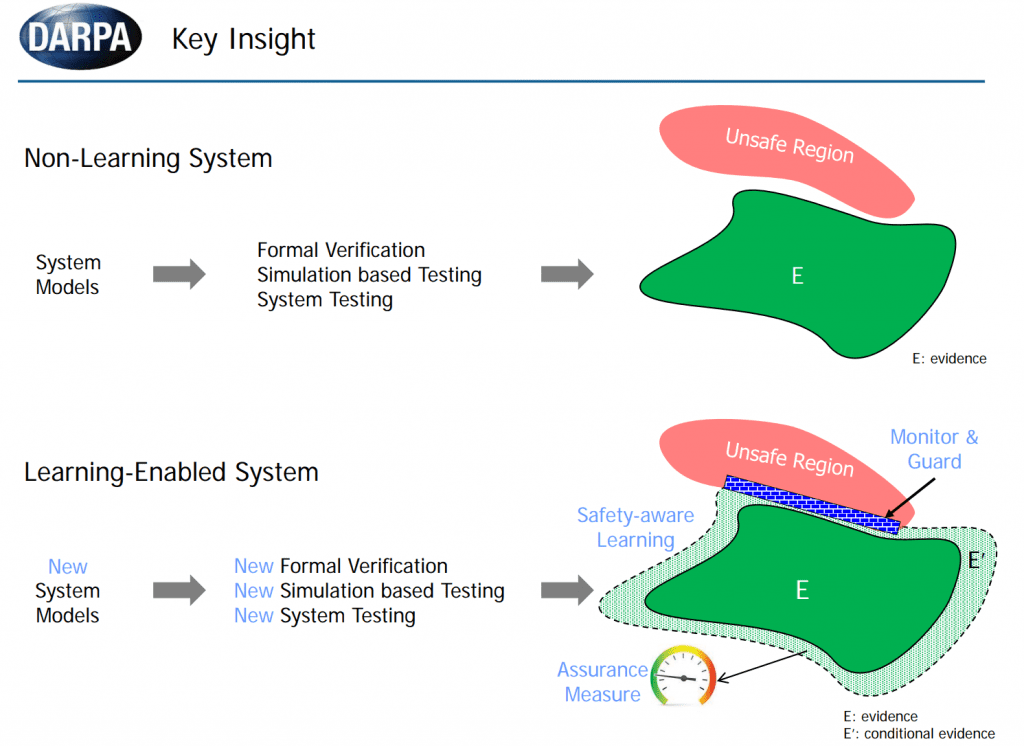 DARPA Key Insight

Non-Learning System

System Models

Formal Verification
Simulation based Testing
System Testing

Unsafe Region

E

E: evidence

Learning-Enabled System

New System Models

New Formal Verification
New Simulation based Testing
New System Testing

Unsafe Region

Monitor & Guard

Safety-aware Learning

E

E'

Assurance Measure

E: evidence
E': conditional evidence